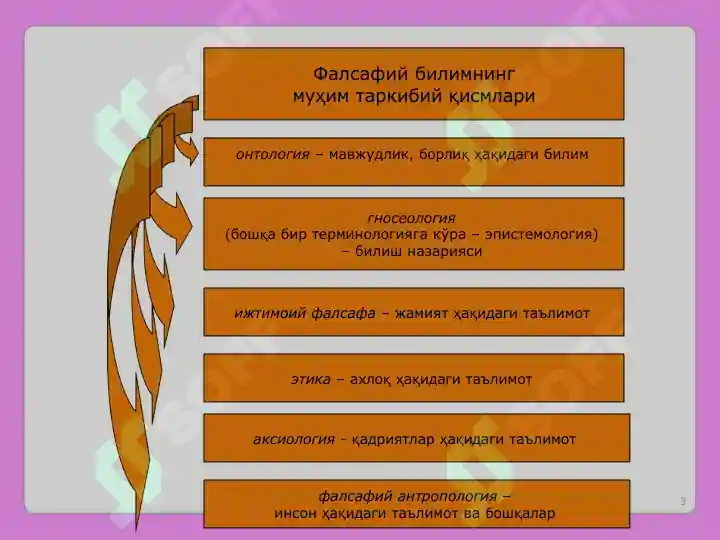 Фалсафий билимнинг муҳим таркибий қисмлари

онтология – мавжудлик, борлиқ ҳақидаги билим

гносеология
(бошқа бир терминологияга кўра – эпистемология)
– билиш назарияси

ижтимоий фалсафа – жамият ҳақидаги таълимот

этика – ахлоқ ҳақидаги таълимот

аксиология - қадриятлар ҳақидаги таълимот

фалсафий антропология –
инсон ҳақидаги таълимот ва бошқалар

3